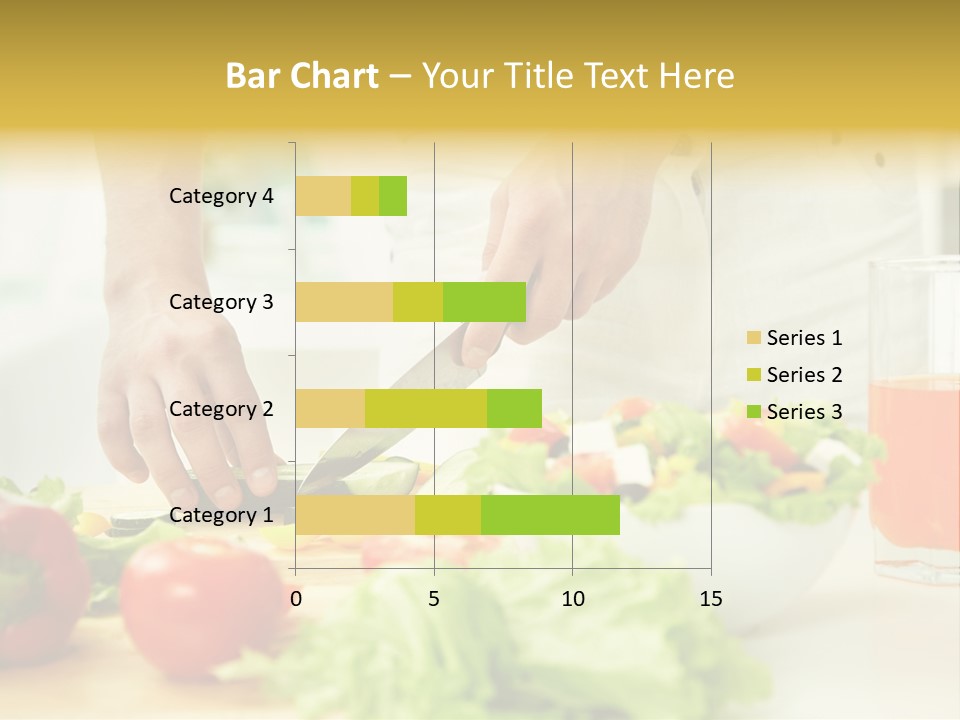 Bar Chart – Your Title Text Here

Category 4
Category 3
Category 2
Category 1

0
5
10
15

Series 1
Series 2
Series 3